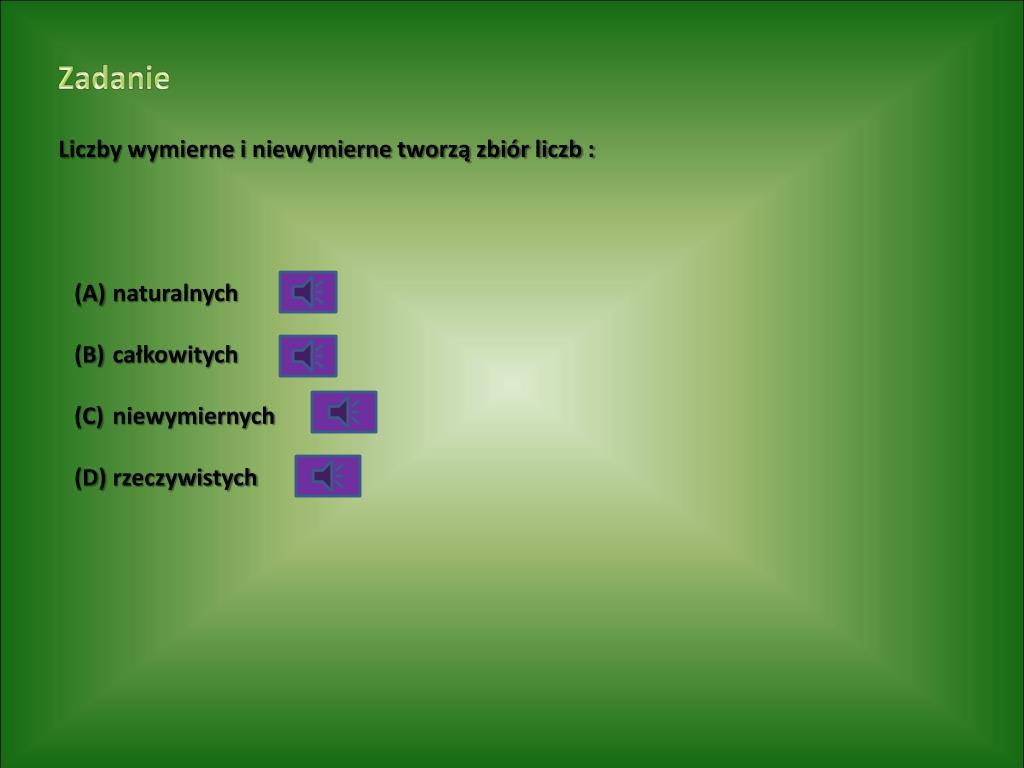 Zadanie

Liczby wymierne i niewymierne tworzą zbiór liczb :

(A) naturalnych

(B) całkowitych

(C) niewymiernych

(D) rzeczywistych